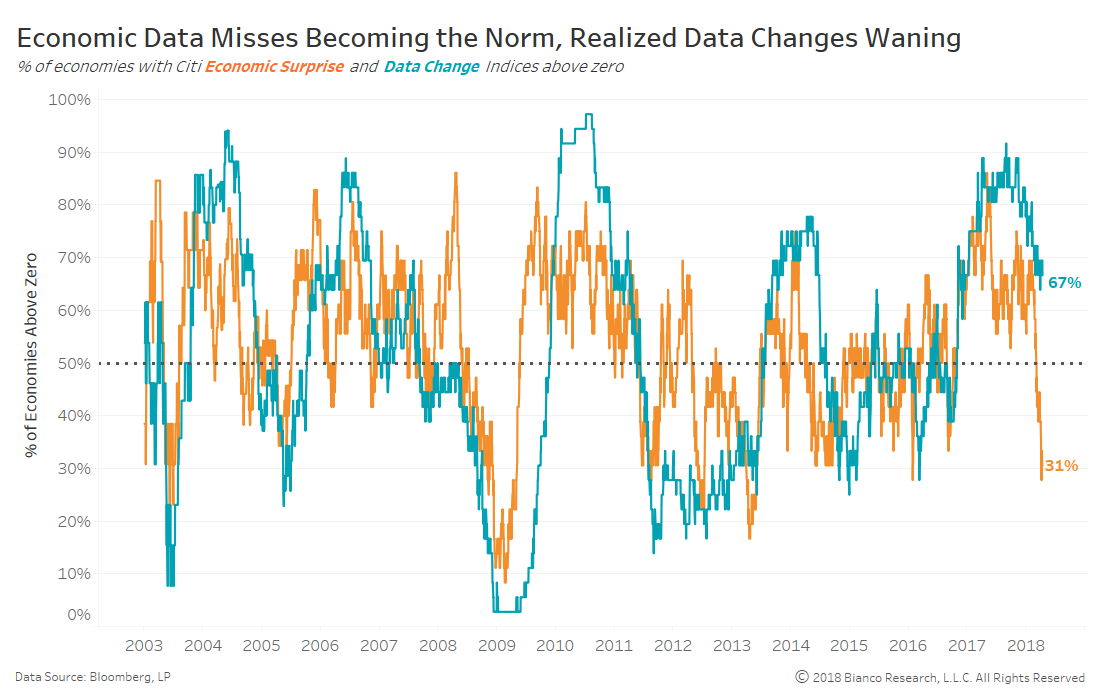 Economic Data Misses Becoming the Norm, Realized Data Changes Waning
% of economies with Citi Economic Surprise and Data Change Indices above zero

% of Economies Above Zero

100%
90%
80%
70%
60%
50%
40%
30%
20%
10%
0%

67%
31%

2003 2004 2005 2006 2007 2008 2009 2010 2011 2012 2013 2014 2015 2016 2017 2018

Data Source: Bloomberg, LP
© 2018 Bianco Research, L.L.C. All Rights Reserved